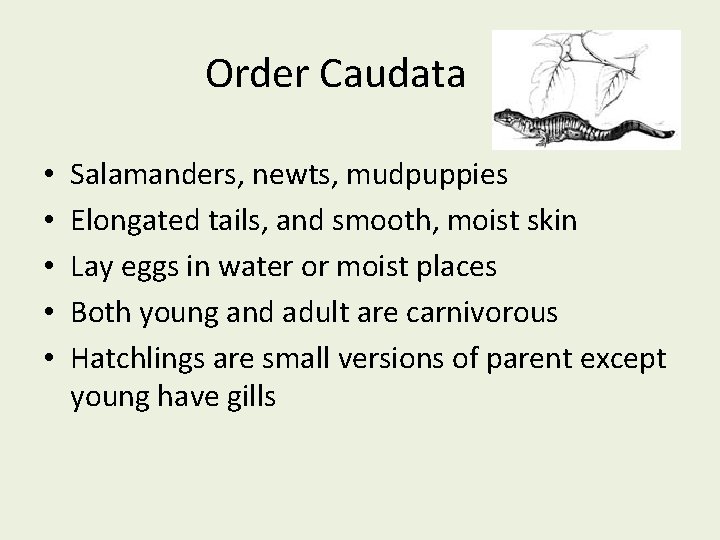 Order Caudata

• Salamanders, newts, mudpuppies
• Elongated tails, and smooth, moist skin
• Lay eggs in water or moist places
• Both young and adult are carnivorous
• Hatchlings are small versions of parent except young have gills